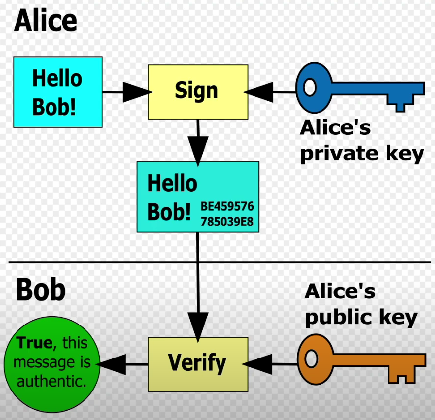 Alice

Hello Bob!

Sign

Alice's private key

Hello Bob! BE459576 785039E8

Bob

Alice's public key

True, this message is authentic.

Verify